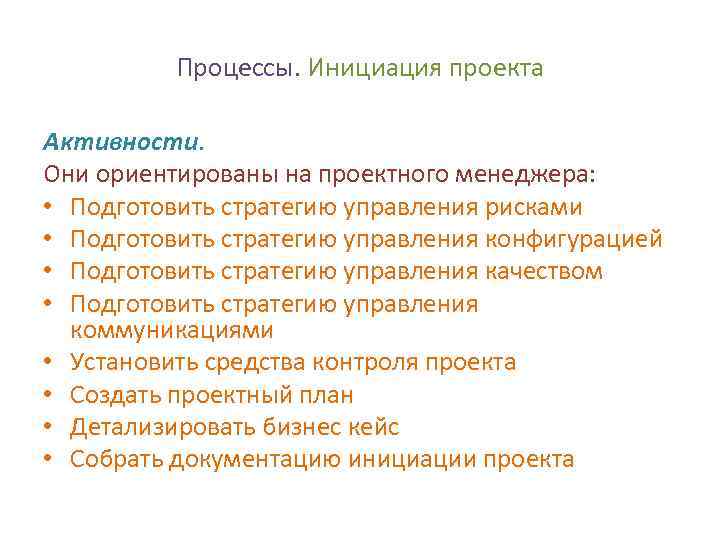 Процессы. Инициация проекта

Активности.
Они ориентированы на проектного менеджера:
• Подготовить стратегию управления рисками
• Подготовить стратегию управления конфигурацией
• Подготовить стратегию управления качеством
• Подготовить стратегию управления коммуникациями
• Установить средства контроля проекта
• Создать проектный план
• Детализировать бизнес кейс
• Собрать документацию инициации проекта